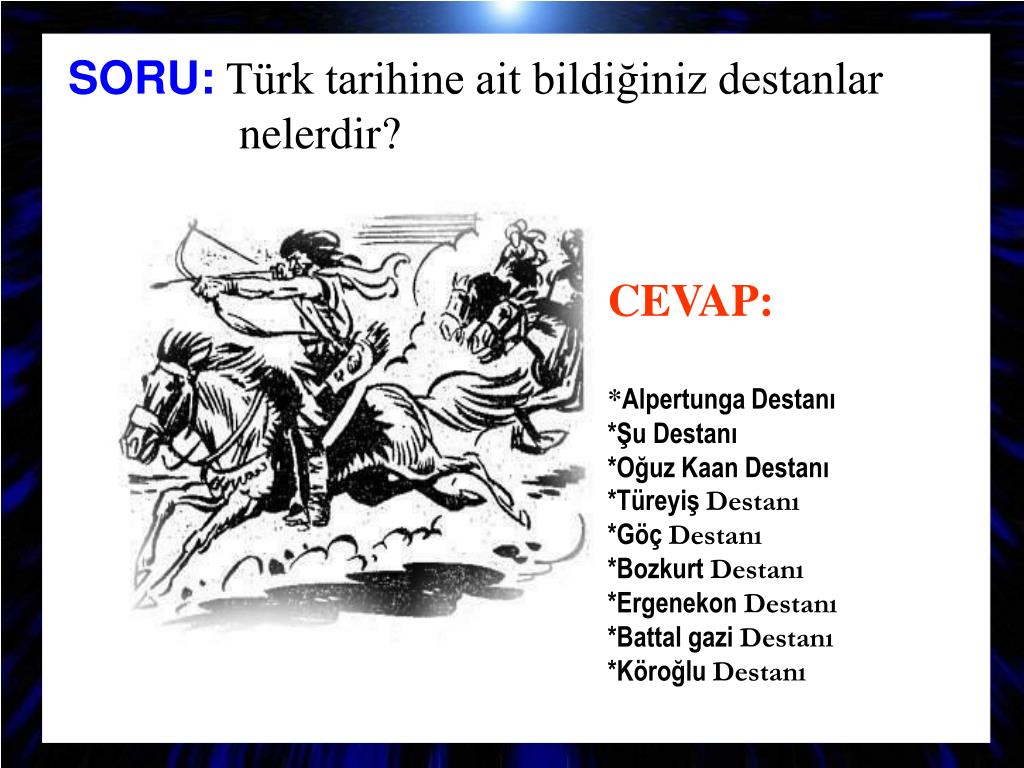 SORU: Türk tarihine ait bildiğiniz destanlar nelerdir?

CEVAP:

*Alpertunga Destanı
*Şu Destanı
*Oğuz Kaan Destanı
*Türeyiş Destanı
*Göç Destanı
*Bozkurt Destanı
*Ergenekon Destanı
*Battal gazi Destanı
*Köroğlu Destanı